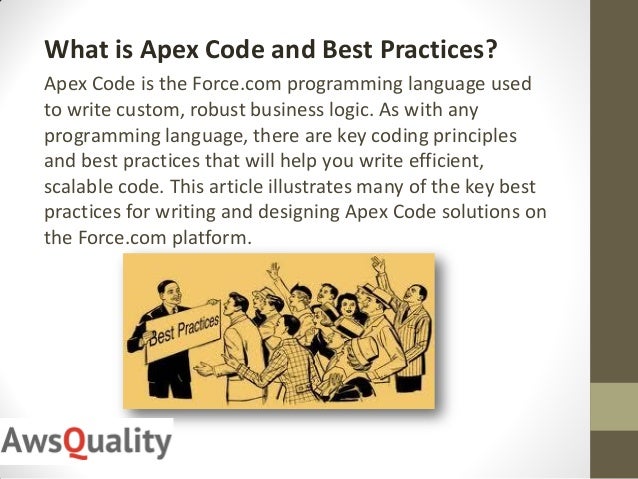 What is Apex Code and Best Practices?

Apex Code is the Force.com programming language used to write custom, robust business logic. As with any programming language, there are key coding principles and best practices that will help you write efficient, scalable code. This article illustrates many of the key best practices for writing and designing Apex Code solutions on the Force.com platform.

Best Practices

AwsQuality